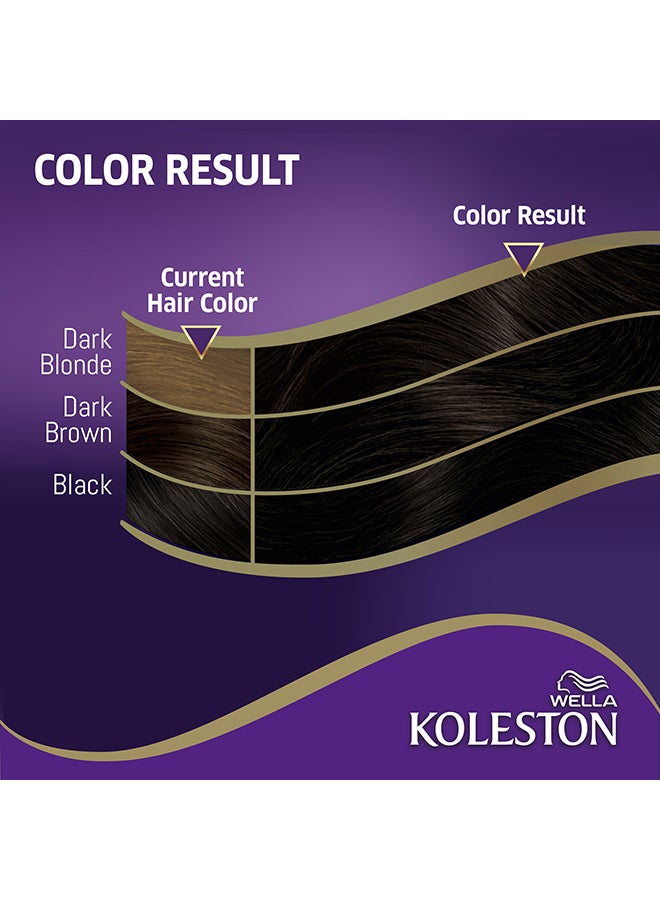 COLOR RESULT

Color Result

Current Hair Color

Dark Blonde

Dark Brown

Black

WELLA
KOLESTON